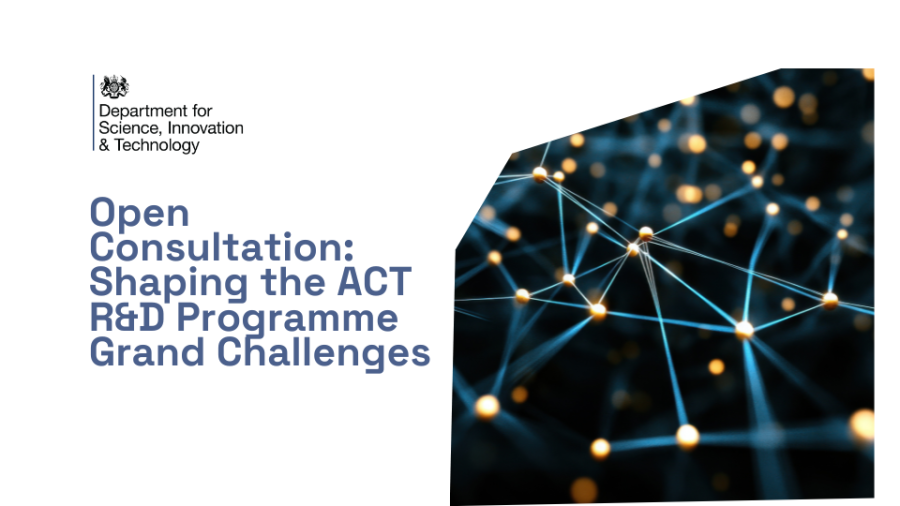 Department for
Science, Innovation
& Technology

Open Consultation: Shaping the ACT R&D Programme Grand Challenges